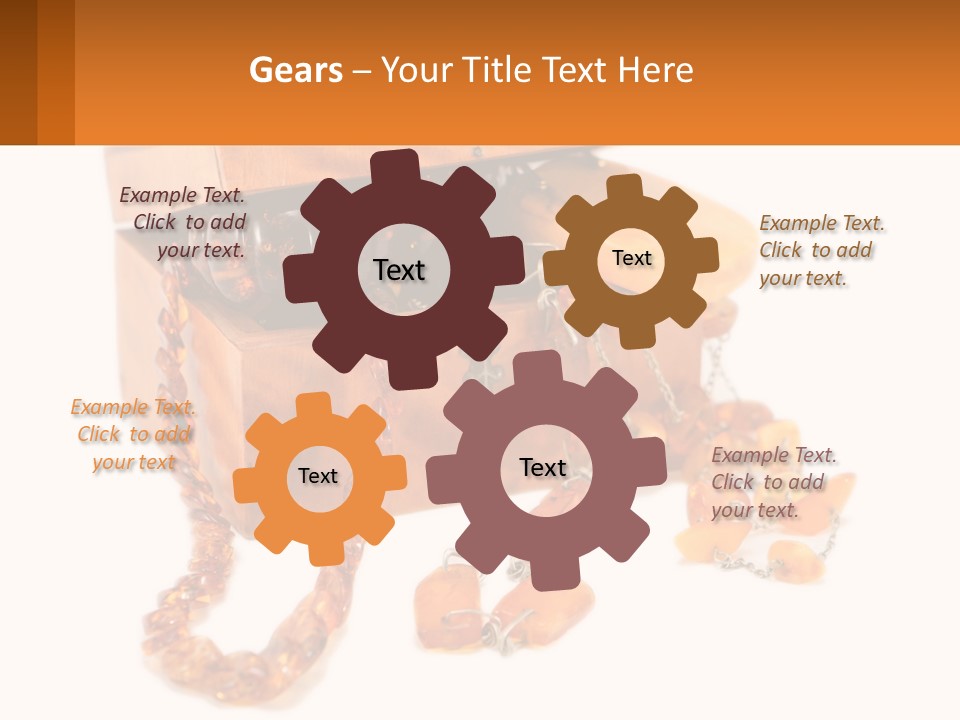 Gears – Your Title Text Here

Example Text. Click to add your text.

Text

Text

Example Text. Click to add your text.

Example Text. Click to add your text

Text

Text

Example Text. Click to add your text.